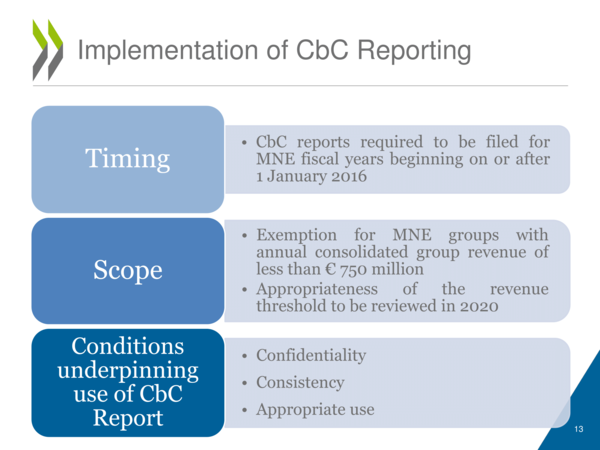 Implementation of CbC Reporting

Timing

• CbC reports required to be filed for MNE fiscal years beginning on or after 1 January 2016

Scope

• Exemption for MNE groups with annual consolidated group revenue of less than € 750 million
• Appropriateness of the revenue threshold to be reviewed in 2020

Conditions underpinning use of CbC Report

• Confidentiality
• Consistency
• Appropriate use

13